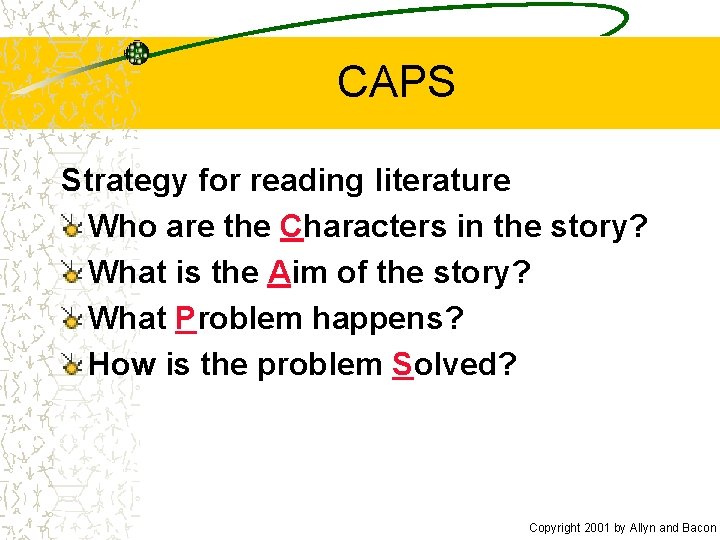 CAPS

Strategy for reading literature

Who are the Characters in the story?

What is the Aim of the story?

What Problem happens?

How is the problem Solved?

Copyright 2001 by Allyn and Bacon